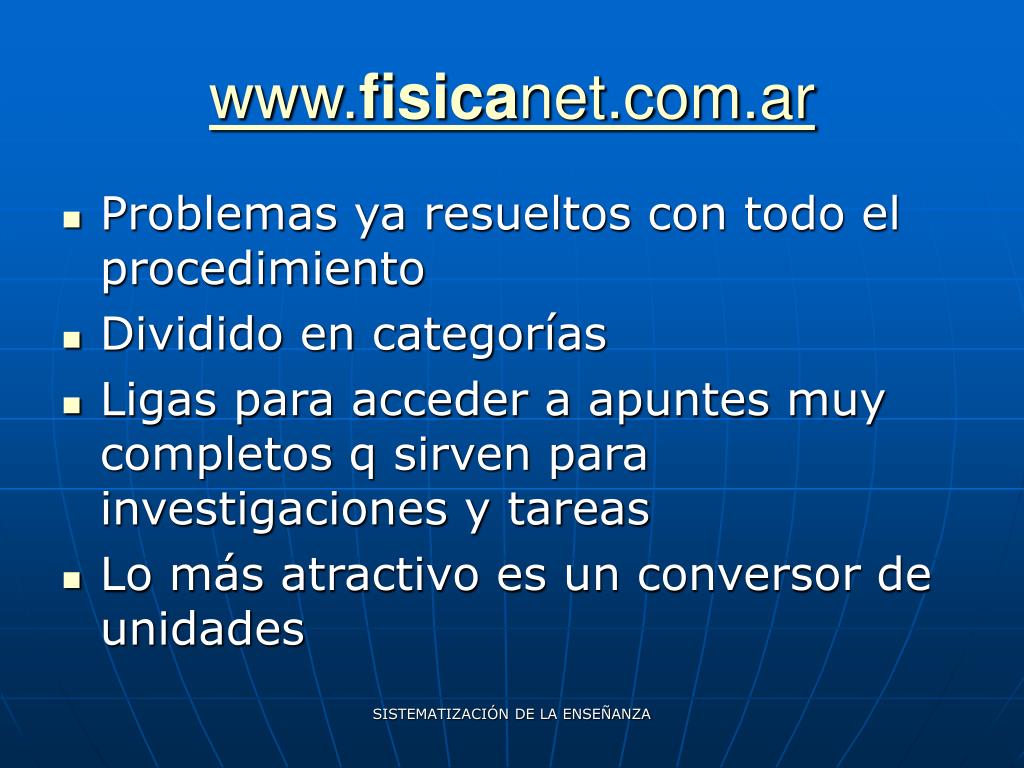 www.fisicanet.com.ar

- Problemas ya resueltos con todo el procedimiento
- Dividido en categorías
- Ligas para acceder a apuntes muy completos q sirven para investigaciones y tareas
- Lo más atractivo es un conversor de unidades

SISTEMATIZACIÓN DE LA ENSEÑANZA